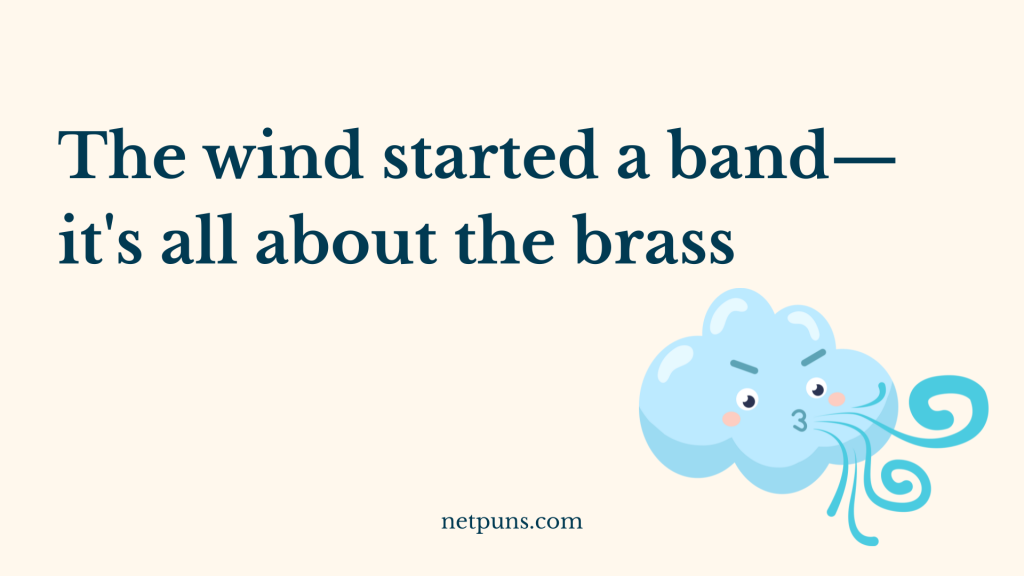 The wind started a band—it's all about the brass

netpuns.com